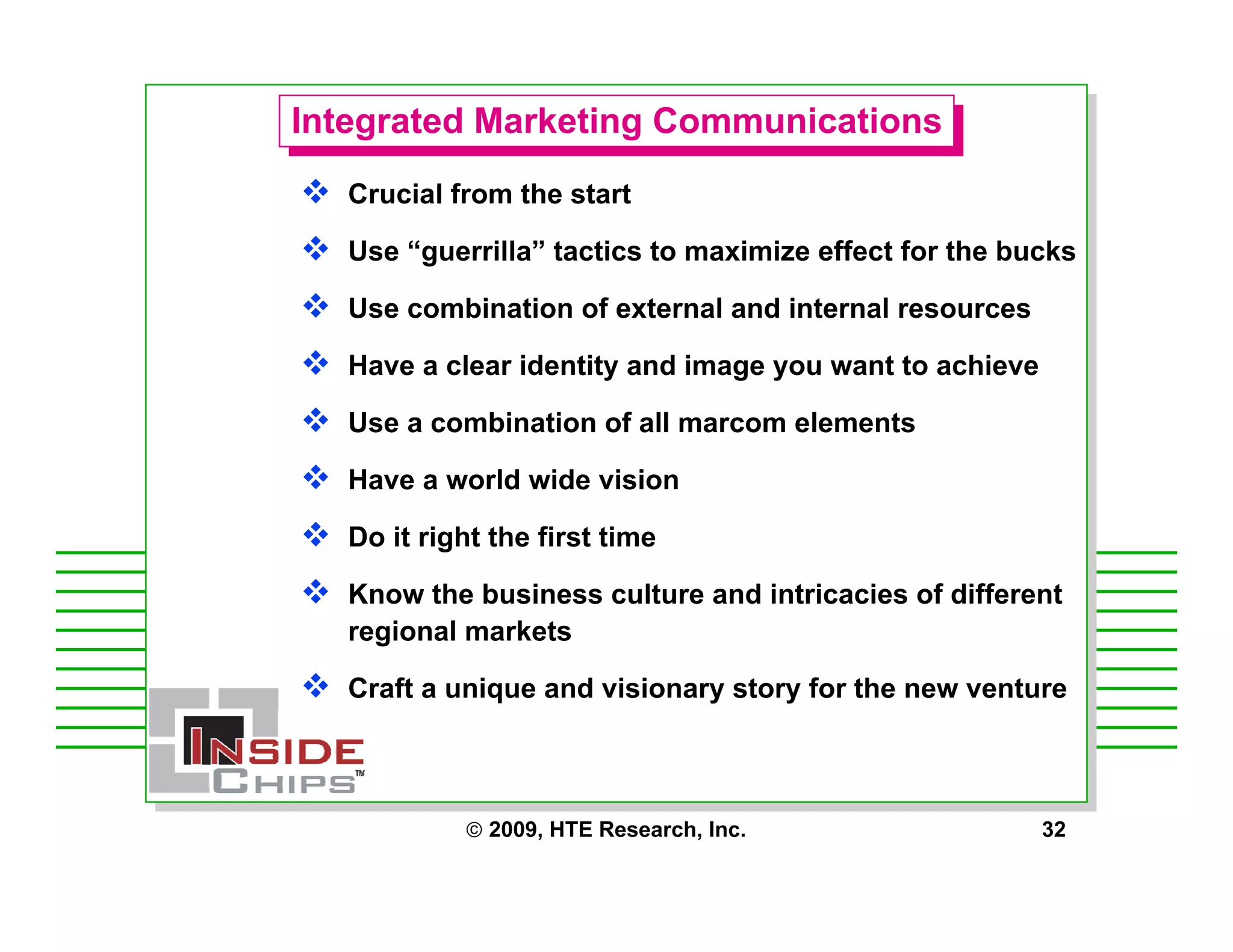 Integrated Marketing Communications

❖ Crucial from the start

❖ Use “guerrilla” tactics to maximize effect for the bucks

❖ Use combination of external and internal resources

❖ Have a clear identity and image you want to achieve

❖ Use a combination of all marcom elements

❖ Have a world wide vision

❖ Do it right the first time

❖ Know the business culture and intricacies of different regional markets

❖ Craft a unique and visionary story for the new venture

INSIDE CHIPS™

© 2009, HTE Research, Inc.

32